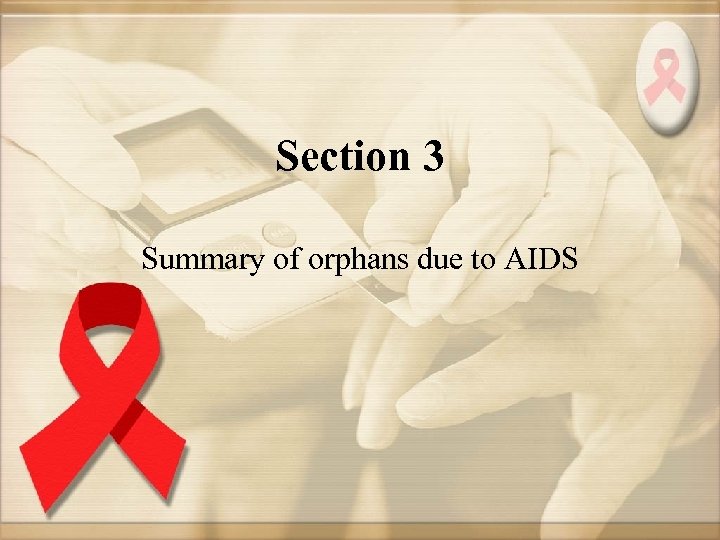 Section 3

Summary of orphans due to AIDS